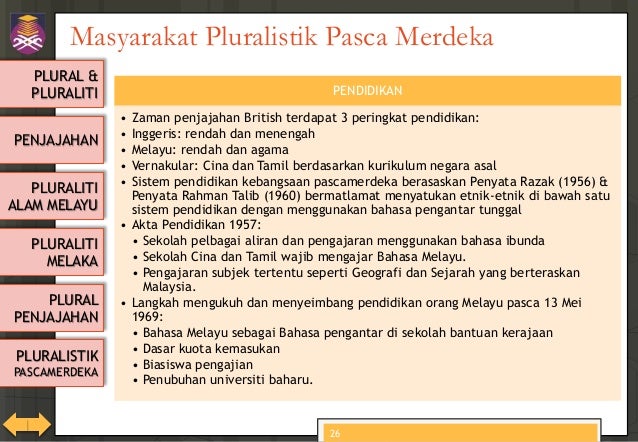 Masyarakat Pluralistik Pasca Merdeka

PLURAL & PLURALITI

PENJAJAHAN

PLURALITI ALAM MELAYU

PLURALITI MELAKA

PLURAL PENJAJAHAN

PLURALISTIK PASCAMERDEKA

PENDIDIKAN

• Zaman penjajahan British terdapat 3 peringkat pendidikan:
• Inggeris: rendah dan menengah
• Melayu: rendah dan agama
• Vernakular: Cina dan Tamil berdasarkan kurikulum negara asal
• Sistem pendidikan kebangsaan pascamerdeka berasaskan Penyata Razak (1956) & Penyata Rahman Talib (1960) bermatlamat menyatukan etnik-etnik di bawah satu sistem pendidikan dengan menggunakan bahasa pengantar tunggal
• Akta Pendidikan 1957:
• Sekolah pelbagai aliran dan pengajaran menggunakan bahasa ibunda
• Sekolah Cina dan Tamil wajib mengajar Bahasa Melayu.
• Pengajaran subjek tertentu seperti Geografi dan Sejarah yang berteraskan Malaysia.
• Langkah mengukuh dan menyeimbang pendidikan orang Melayu pasca 13 Mei 1969:
• Bahasa Melayu sebagai Bahasa pengantar di sekolah bantuan kerajaan
• Dasar kuota kemasukan
• Biasiswa pengajian
• Penubuhan universiti baharu.

26